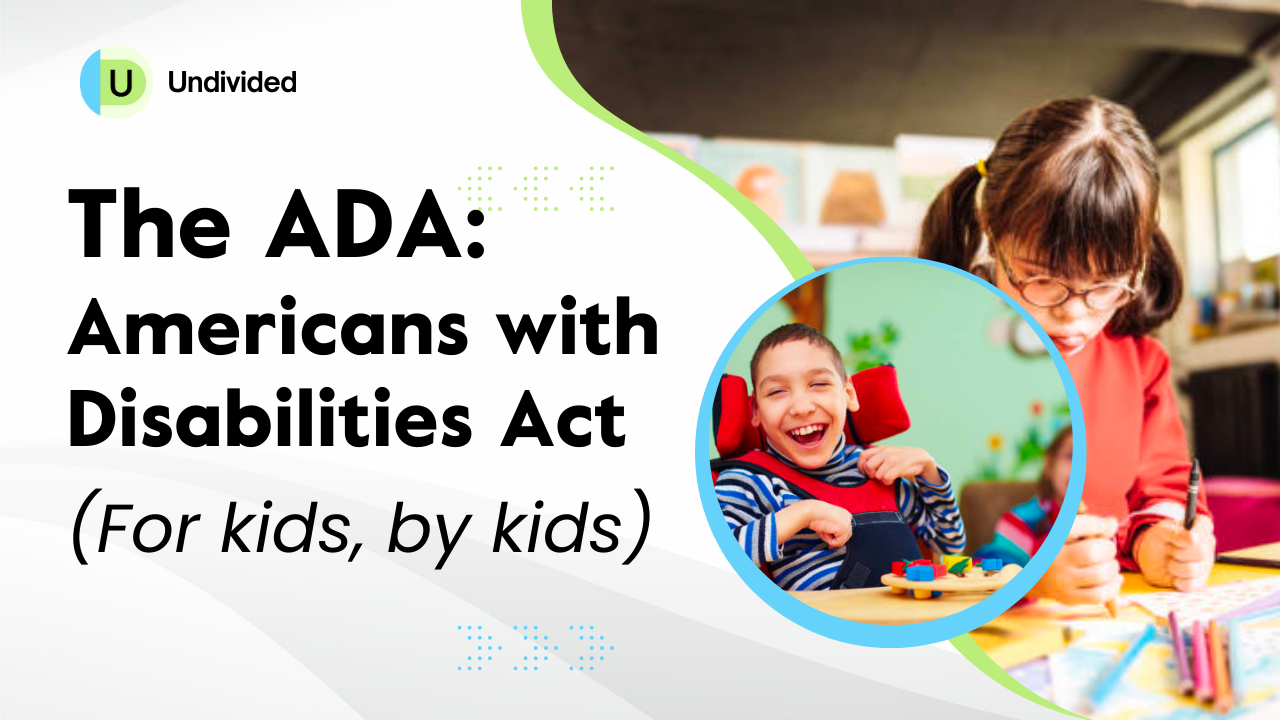 U Undivided

The ADA: Americans with Disabilities Act

(For kids, by kids)